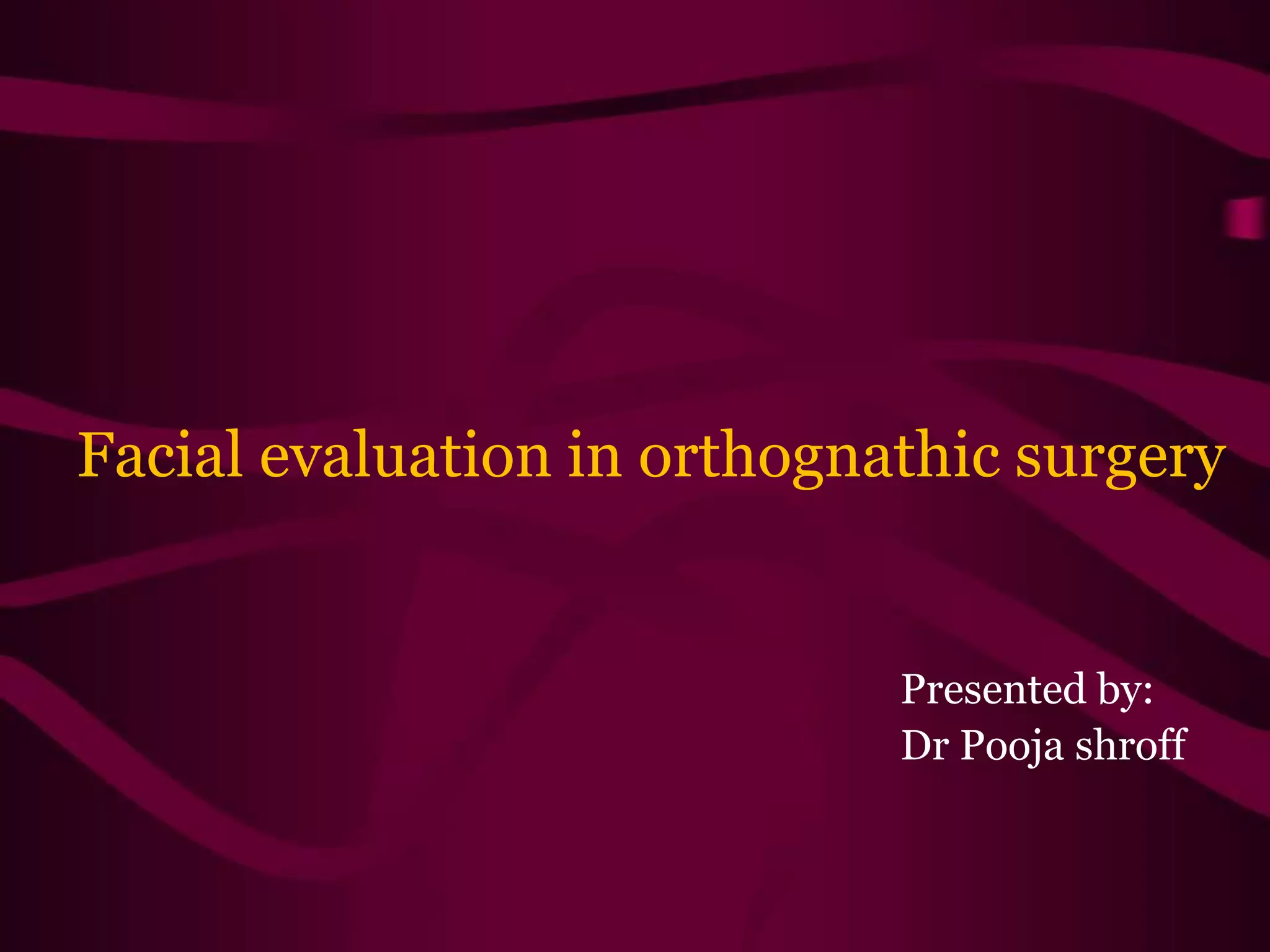 Facial evaluation in orthognathic surgery

Presented by:
Dr Pooja shroff